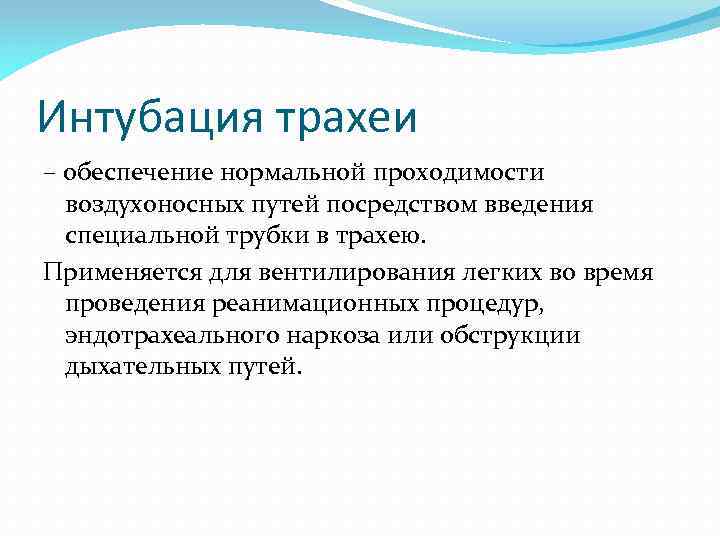 Интубация трахеи

– обеспечение нормальной проходимости воздухоносных путей посредством введения специальной трубки в трахею.

Применяется для вентилирования легких во время проведения реанимационных процедур, эндотрахеального наркоза или обструкции дыхательных путей.